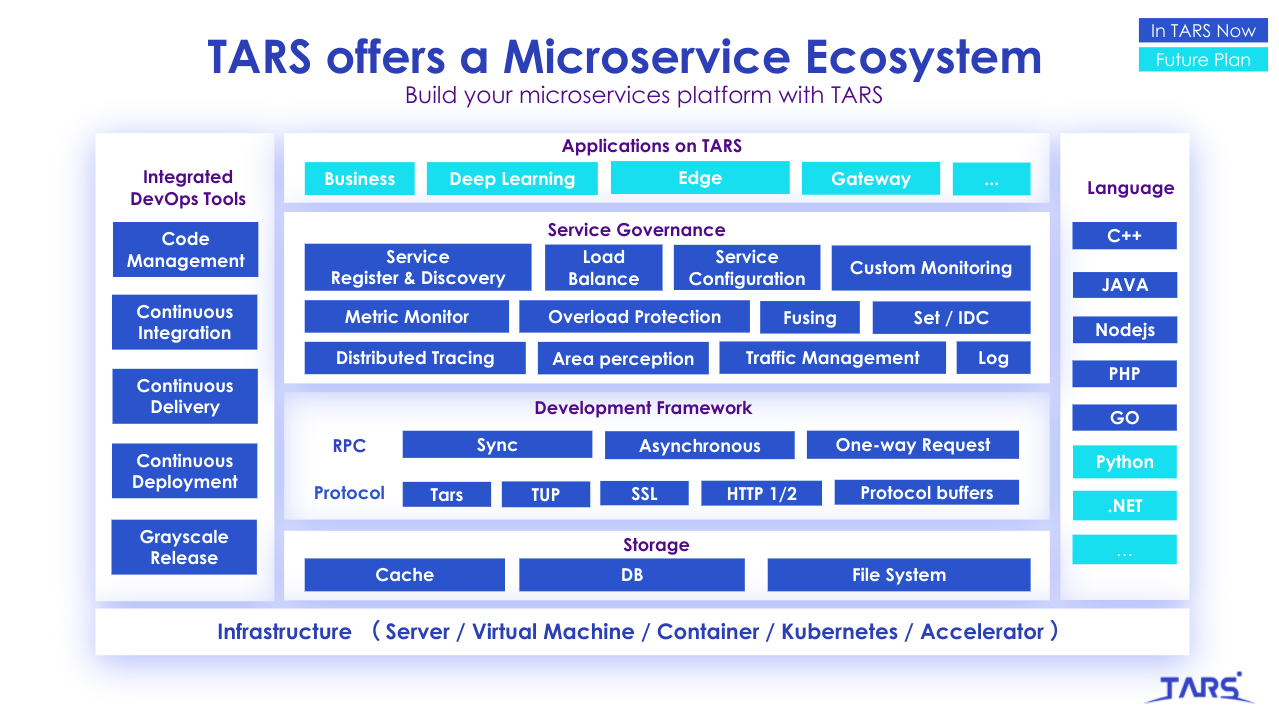 In TARS Now
Future Plan

TARS offers a Microservice Ecosystem
Build your microservices platform with TARS

Integrated DevOps Tools
Code Management
Continuous Integration
Continuous Delivery
Continuous Deployment
Grayscale Release

Applications on TARS
Business
Deep Learning
Edge
Gateway
...

Service Governance
Service Register & Discovery
Load Balance
Service Configuration
Custom Monitoring
Metric Monitor
Overload Protection
Fusing
Set / IDC
Distributed Tracing
Area perception
Traffic Management
Log

Development Framework
RPC
Sync
Asynchronous
One-way Request
Protocol
Tars
TUP
SSL
HTTP 1/2
Protocol buffers

Storage
Cache
DB
File System

Language
C++
JAVA
Nodejs
PHP
GO
Python
.NET
...

Infrastructure （Server / Virtual Machine / Container / Kubernetes / Accelerator）

TARS